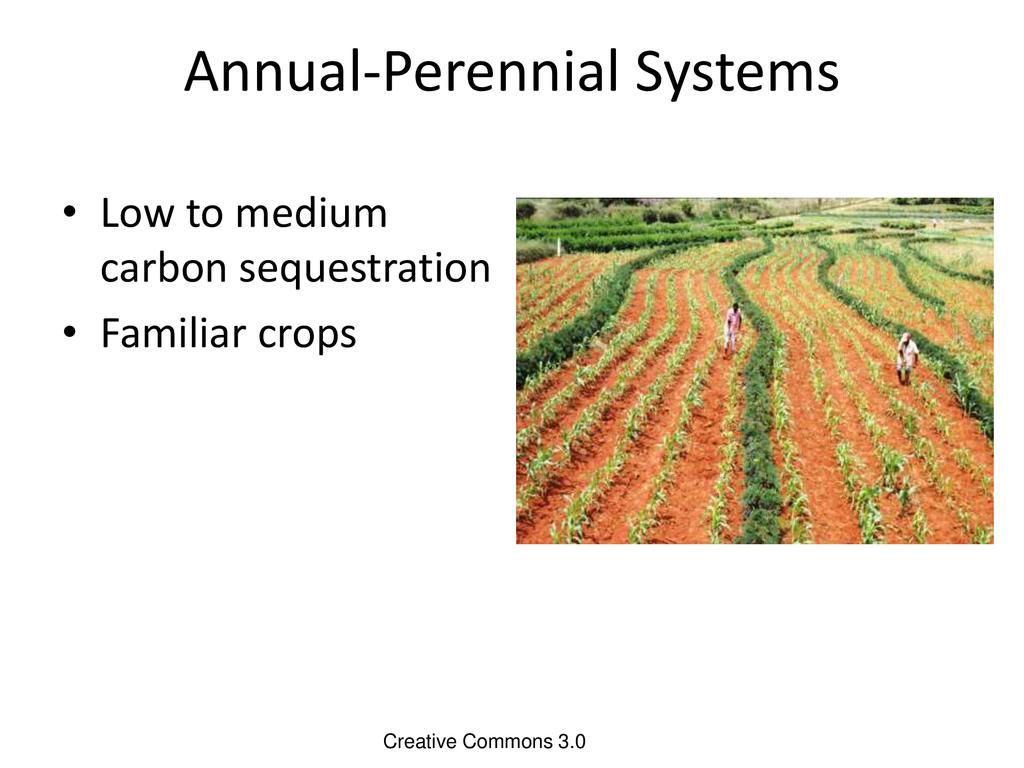 Annual-Perennial Systems

• Low to medium carbon sequestration
• Familiar crops

Creative Commons 3.0